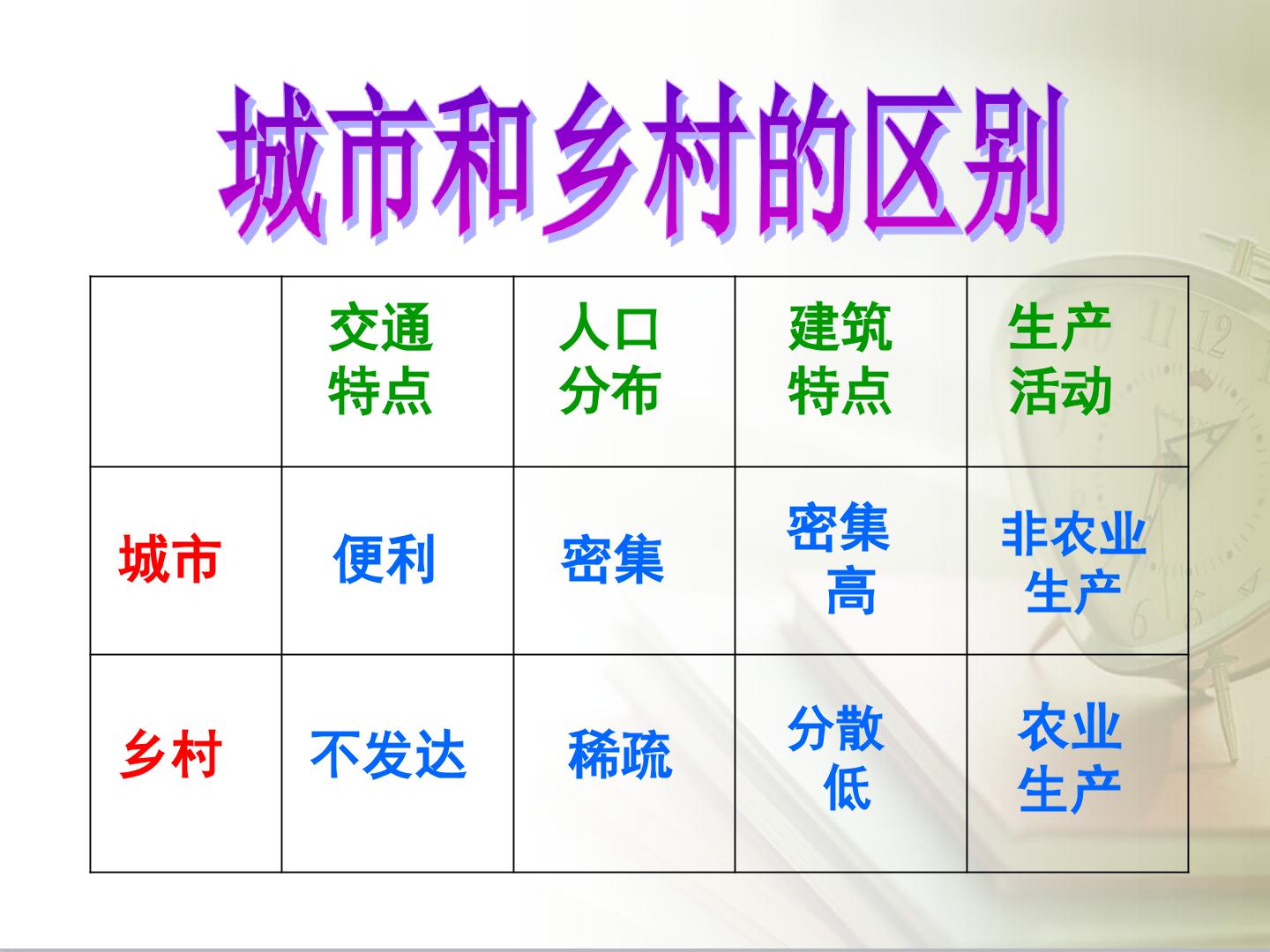 城市和乡村的区别

|  | 交通特点 | 人口分布 | 建筑特点 | 生产活动 |
|---|---|---|---|---|
| 城市 | 便利 | 密集 | 密集高 | 非农业生产 |
| 乡村 | 不发达 | 稀疏 | 分散低 | 农业生产 |